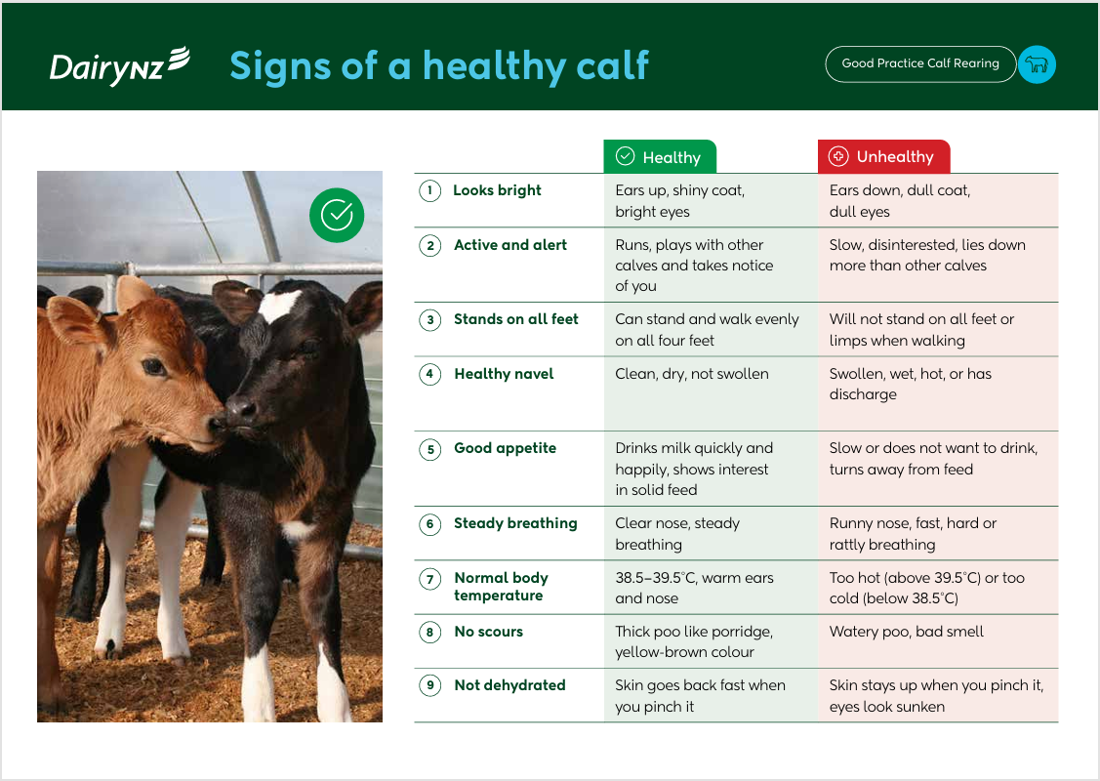 DairyNZ Signs of a healthy calf

Good Practice Calf Rearing

| | Healthy | Unhealthy |
|---|---|---|
| 1 Looks bright | Ears up, shiny coat, bright eyes | Ears down, dull coat, dull eyes |
| 2 Active and alert | Runs, plays with other calves and takes notice of you | Slow, disinterested, lies down more than other calves |
| 3 Stands on all feet | Can stand and walk evenly on all four feet | Will not stand on all feet or limps when walking |
| 4 Healthy navel | Clean, dry, not swollen | Swollen, wet, hot, or has discharge |
| 5 Good appetite | Drinks milk quickly and happily, shows interest in solid feed | Slow or does not want to drink, turns away from feed |
| 6 Steady breathing | Clear nose, steady breathing | Runny nose, fast, hard or rattly breathing |
| 7 Normal body temperature | 38.5–39.5°C, warm ears and nose | Too hot (above 39.5°C) or too cold (below 38.5°C) |
| 8 No scours | Thick poo like porridge, yellow-brown colour | Watery poo, bad smell |
| 9 Not dehydrated | Skin goes back fast when you pinch it | Skin stays up when you pinch it, eyes look sunken |